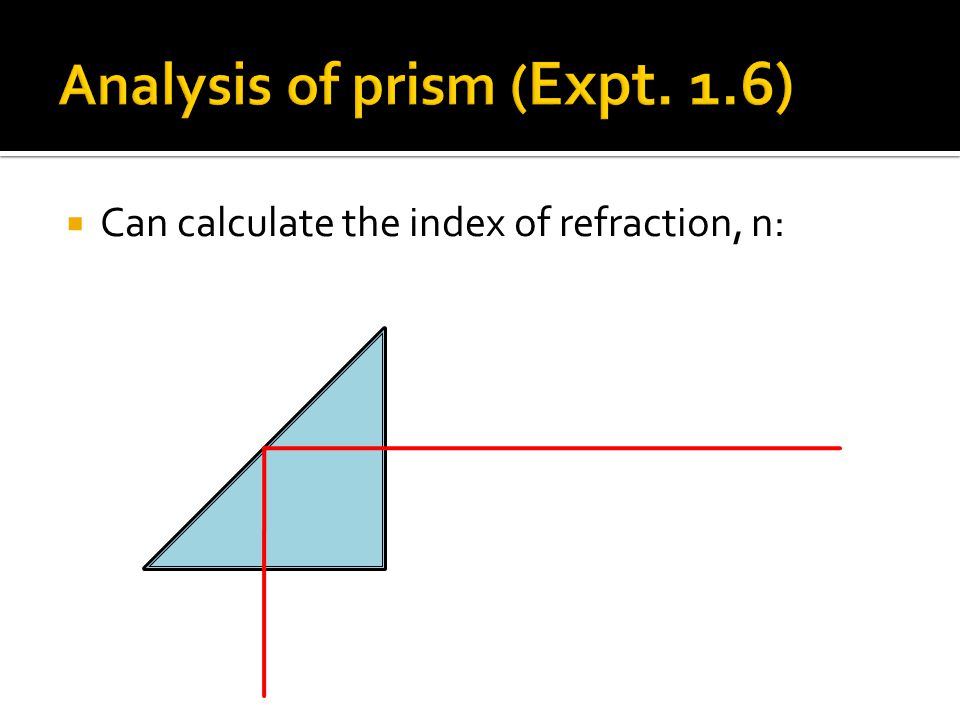 Analysis of prism (Expt. 1.6)

Can calculate the index of refraction, n: